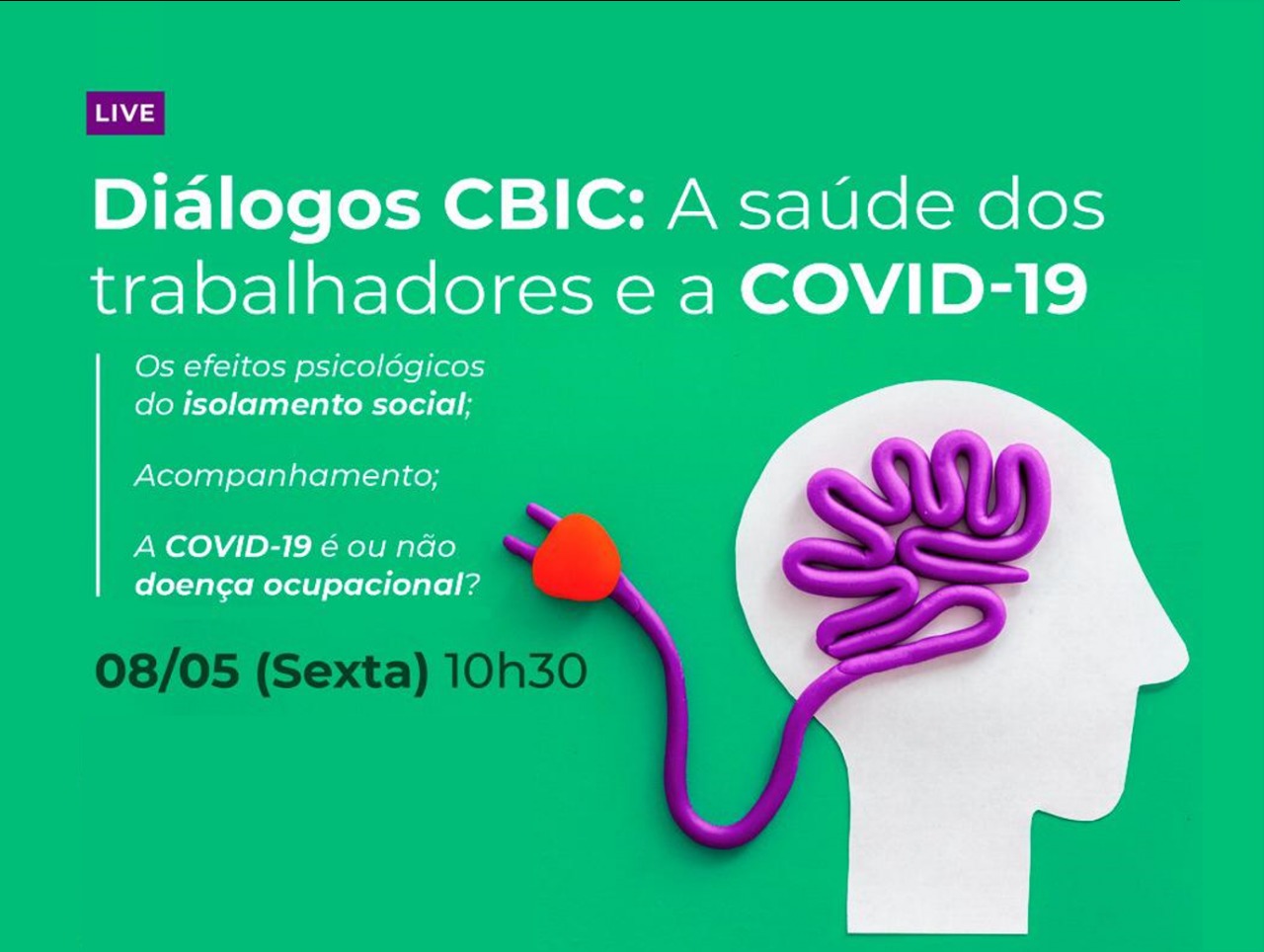 LIVE

Diálogos CBIC: A saúde dos trabalhadores e a COVID-19

Os efeitos psicológicos do isolamento social;

Acompanhamento;

A COVID-19 é ou não doença ocupacional?

08/05 (Sexta) 10h30